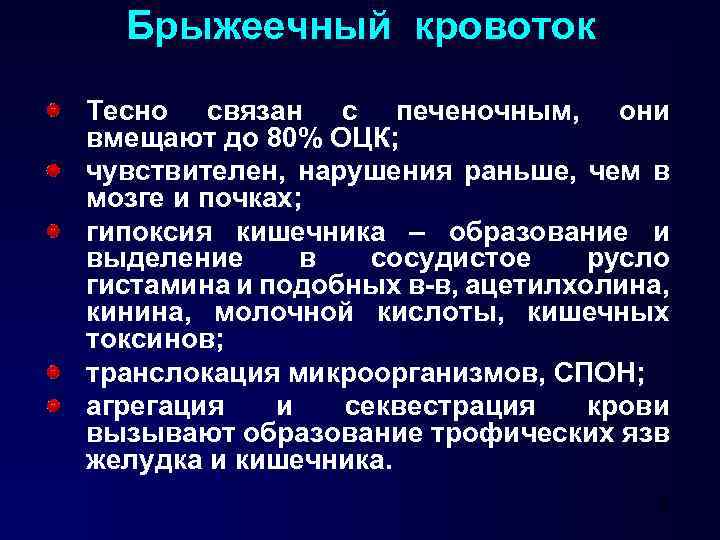 Брыжеечный кровоток

Тесно связан с печеночным, они вмещают до 80% ОЦК;

чувствителен, нарушения раньше, чем в мозге и почках;

гипоксия кишечника – образование и выделение в сосудистое русло гистамина и подобных в-в, ацетилхолина, кинина, молочной кислоты, кишечных токсинов;

транслокация микроорганизмов, СПОН;

агрегация и секвестрация крови вызывают образование трофических язв желудка и кишечника.